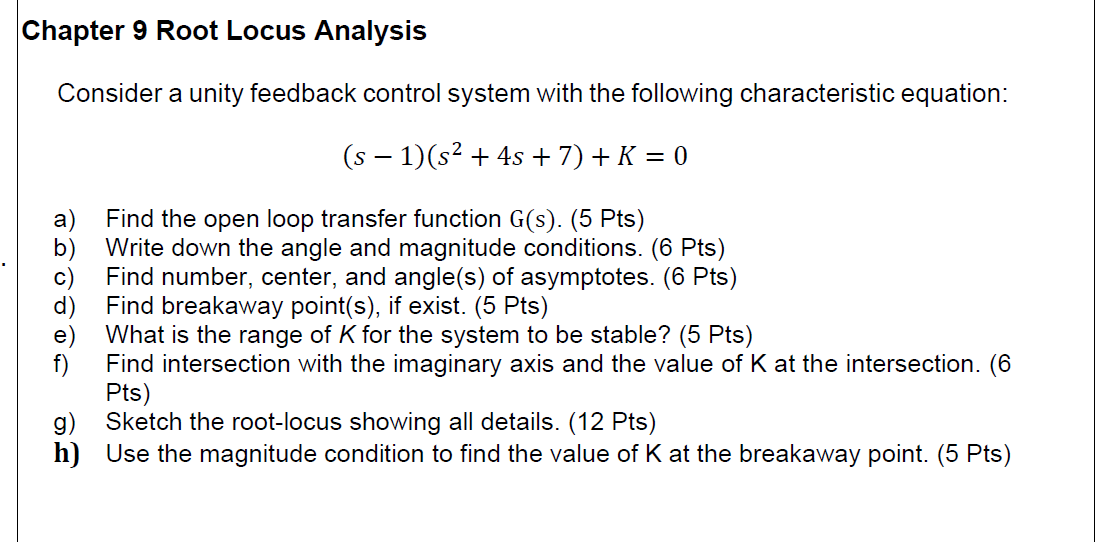 Chapter 9 Root Locus Analysis

Consider a unity feedback control system with the following characteristic equation:

$(s-1)(s^2+4s+7)+K=0$

a) Find the open loop transfer function $G(s)$. (5 Pts)
b) Write down the angle and magnitude conditions. (6 Pts)
c) Find number, center, and angle(s) of asymptotes. (6 Pts)
d) Find breakaway point(s), if exist. (5 Pts)
e) What is the range of $K$ for the system to be stable? (5 Pts)
f) Find intersection with the imaginary axis and the value of K at the intersection. (6 Pts)
g) Sketch the root-locus showing all details. (12 Pts)
h) Use the magnitude condition to find the value of K at the breakaway point. (5 Pts)